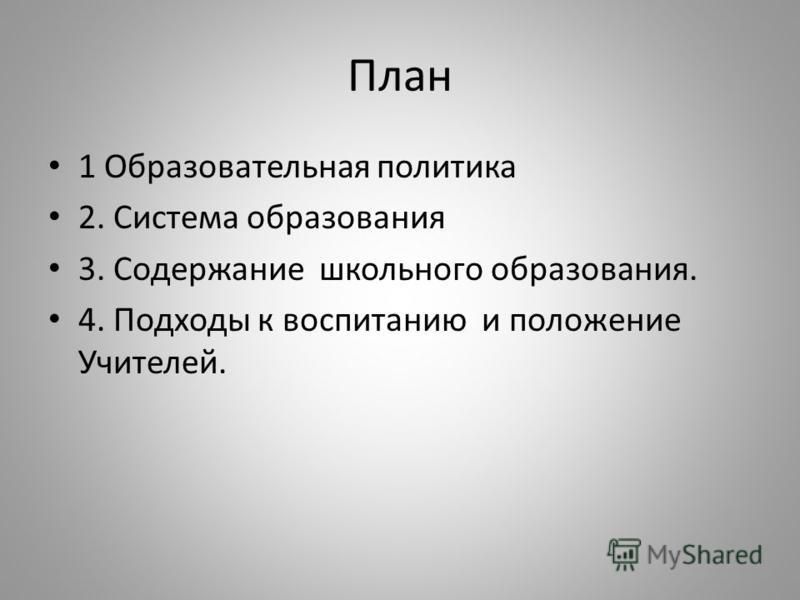 План

• 1 Образовательная политика
• 2. Система образования
• 3. Содержание  школьного образования.
• 4. Подходы к воспитанию  и положение Учителей.

MyShared